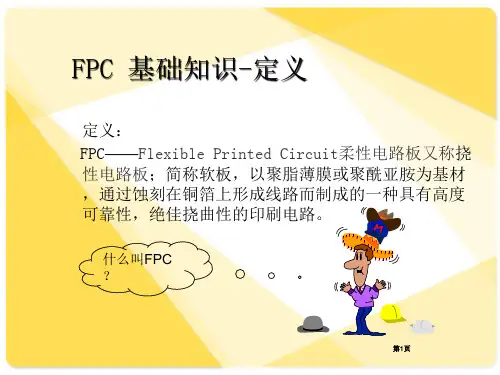 FPC 基础知识-定义

定义：

FPC——Flexible Printed Circuit柔性电路板又称挠性电路板；简称软板，以聚脂薄膜或聚酰亚胺为基材，通过蚀刻在铜箔上形成线路而制成的一种具有高度可靠性，绝佳挠曲性的印刷电路。

什么叫FPC？

M

第1页